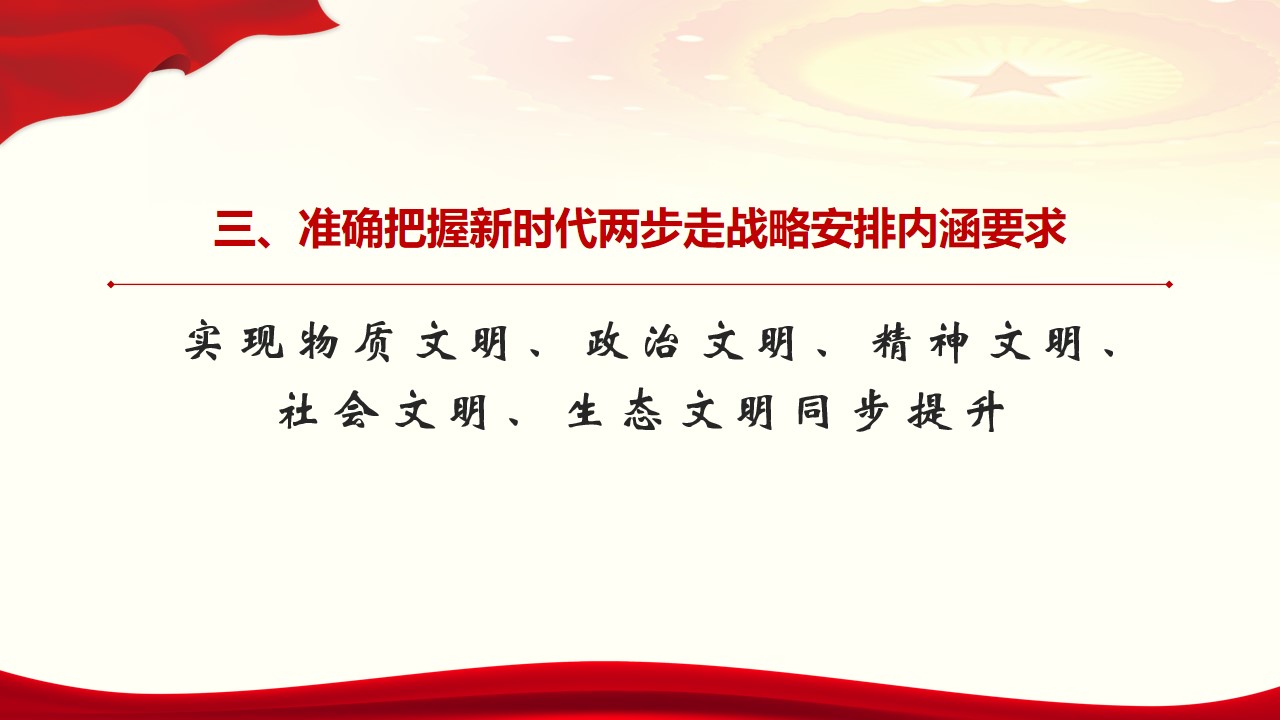 三、准确把握新时代两步走战略安排内涵要求

实现物质文明、政治文明、精神文明、社会文明、生态文明同步提升